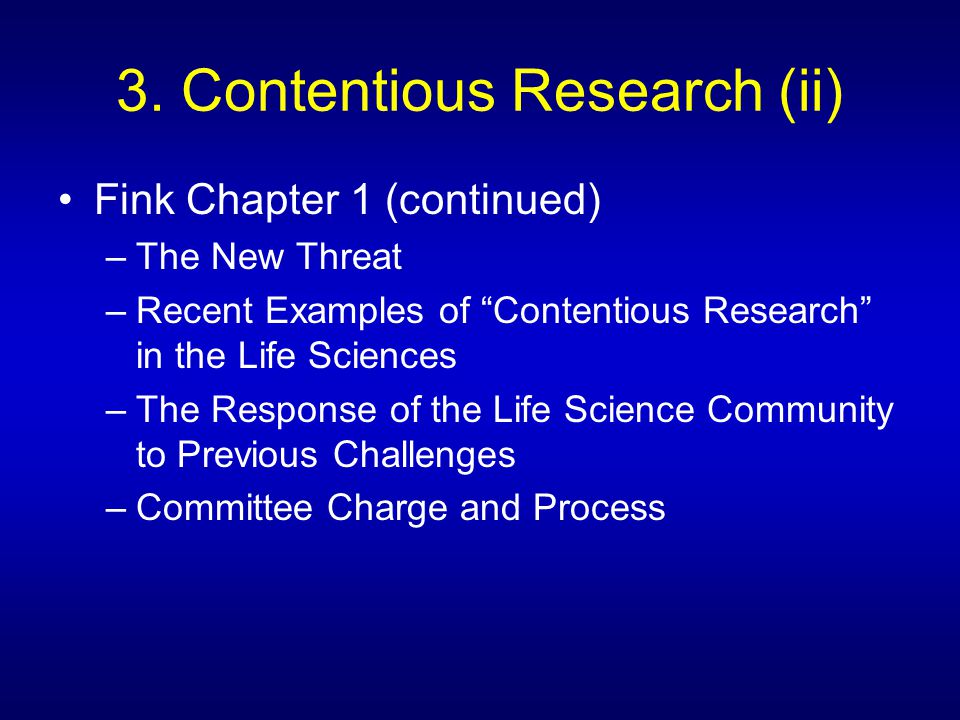 3. Contentious Research (ii)

• Fink Chapter 1 (continued)
– The New Threat
– Recent Examples of “Contentious Research” in the Life Sciences
– The Response of the Life Science Community to Previous Challenges
– Committee Charge and Process